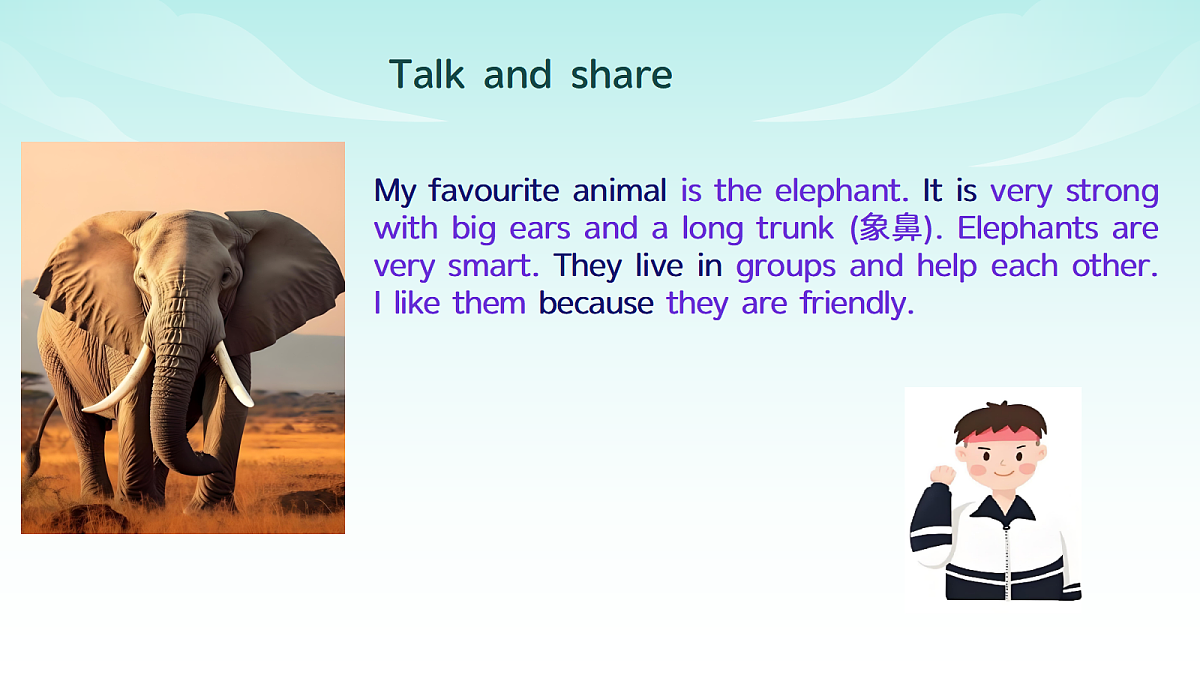 Talk and share

My favourite animal is the elephant. It is very strong with big ears and a long trunk (象鼻). Elephants are very smart. They live in groups and help each other. I like them because they are friendly.